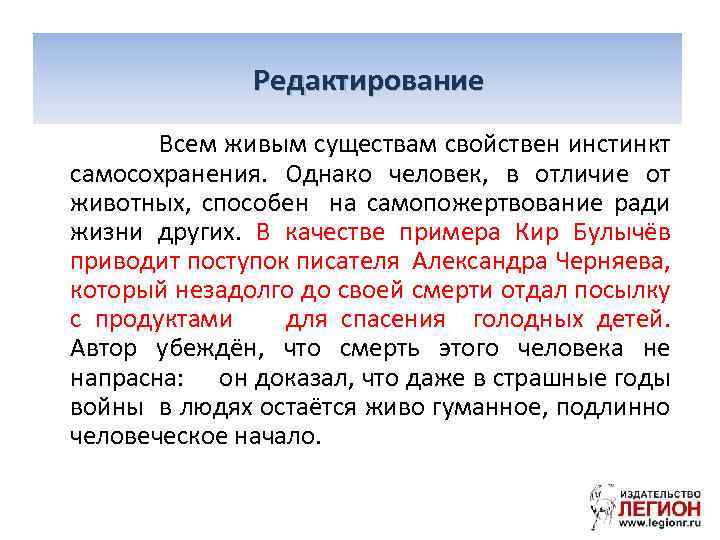 Редактирование

Всем живым существам свойствен инстинкт самосохранения. Однако человек, в отличие от животных, способен на самопожертвование ради жизни других. В качестве примера Кир Булычёв приводит поступок писателя Александра Черняева, который незадолго до своей смерти отдал посылку с продуктами для спасения голодных детей. Автор убеждён, что смерть этого человека не напрасна: он доказал, что даже в страшные годы войны в людях остаётся живо гуманное, подлинно человеческое начало.

ИЗДАТЕЛЬСТВО
ЛЕГИОН
www.legionr.ru